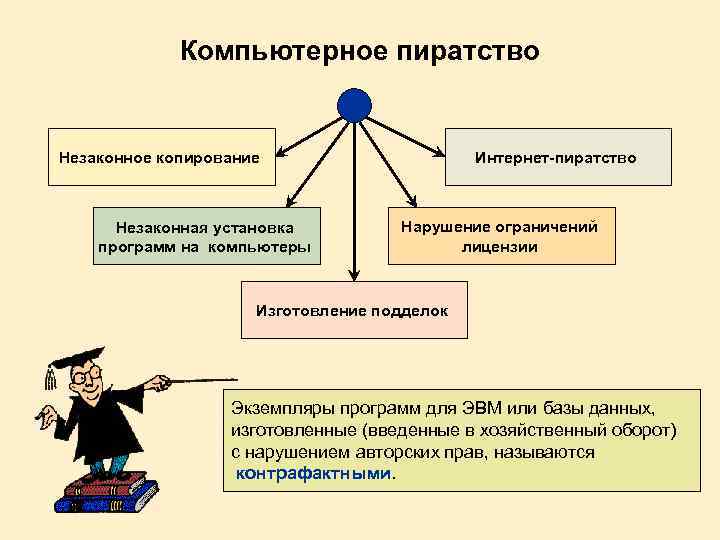 Компьютерное пиратство

Незаконное копирование

Интернет-пиратство

Незаконная установка программ на компьютеры

Нарушение ограничений лицензии

Изготовление подделок

Экземпляры программ для ЭВМ или базы данных, изготовленные (введенные в хозяйственный оборот) с нарушением авторских прав, называются контрафактными.